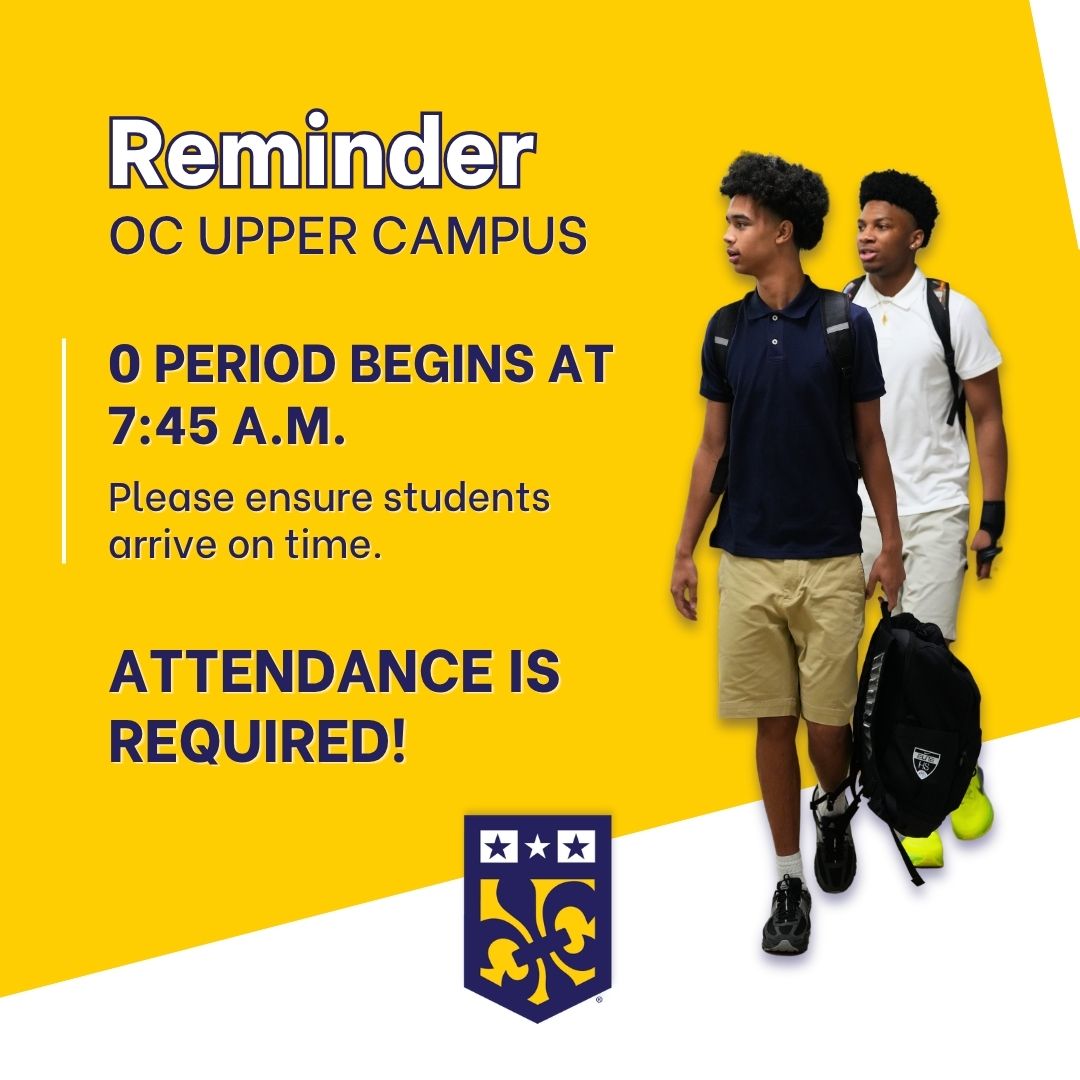 Reminder
OC UPPER CAMPUS

0 PERIOD BEGINS AT 7:45 A.M.

Please ensure students arrive on time.

ATTENDANCE IS REQUIRED!